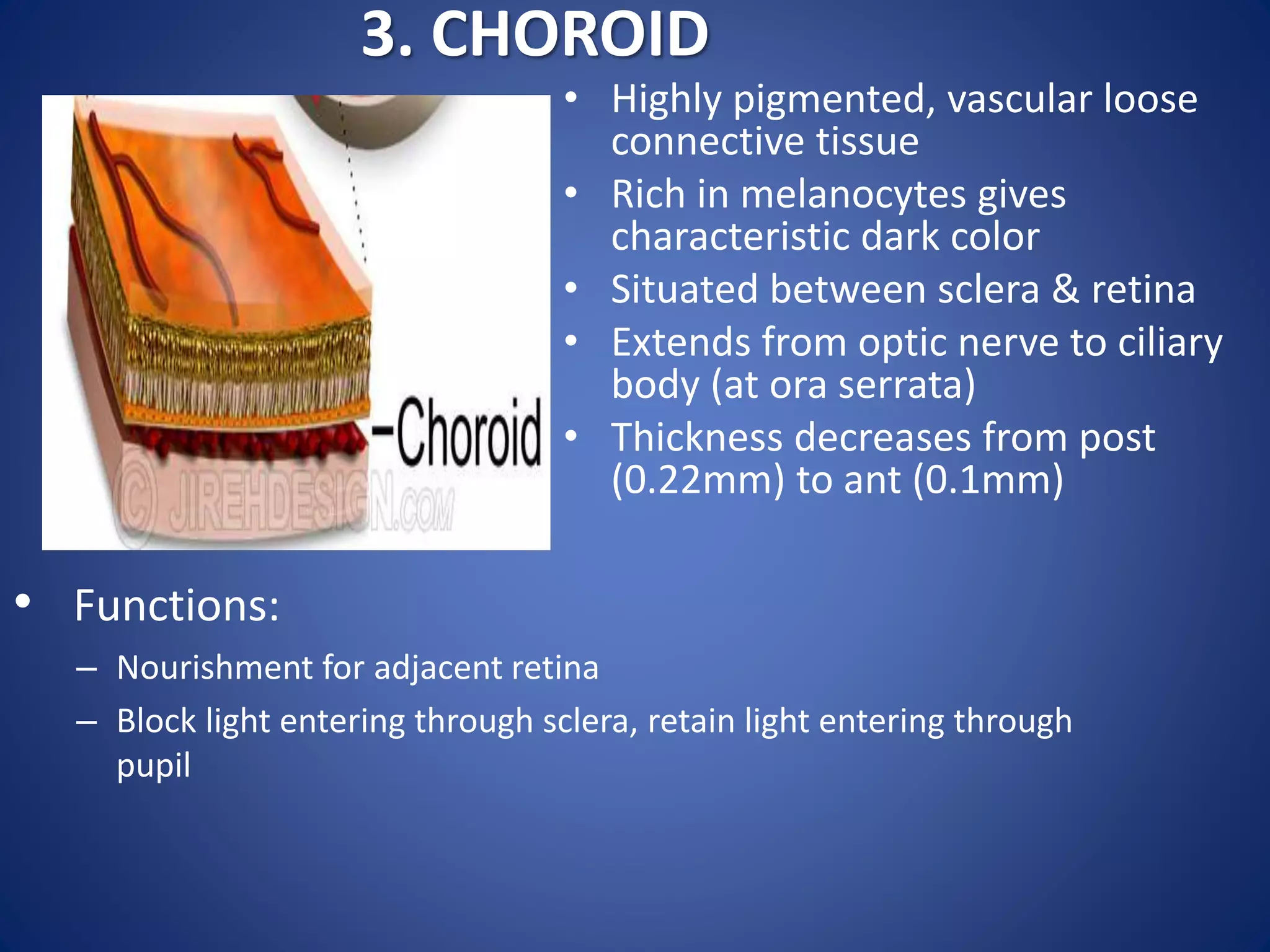 3. CHOROID

-Choroid

© JIREHDESIGN.COM

• Highly pigmented, vascular loose connective tissue
• Rich in melanocytes gives characteristic dark color
• Situated between sclera & retina
• Extends from optic nerve to ciliary body (at ora serrata)
• Thickness decreases from post (0.22mm) to ant (0.1mm)

• Functions:
– Nourishment for adjacent retina
– Block light entering through sclera, retain light entering through pupil